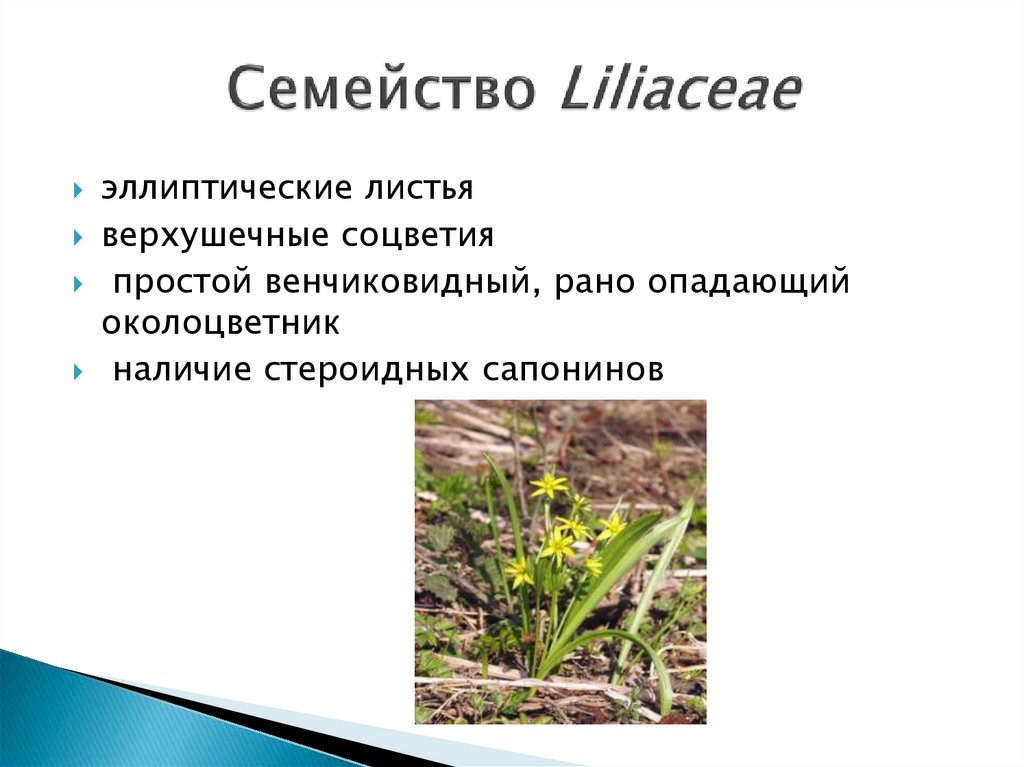 Семейство Liliaceae

эллиптические листья

верхушечные соцветия

простой венчиковидный, рано опадающий околоцветник

наличие стероидных сапонинов